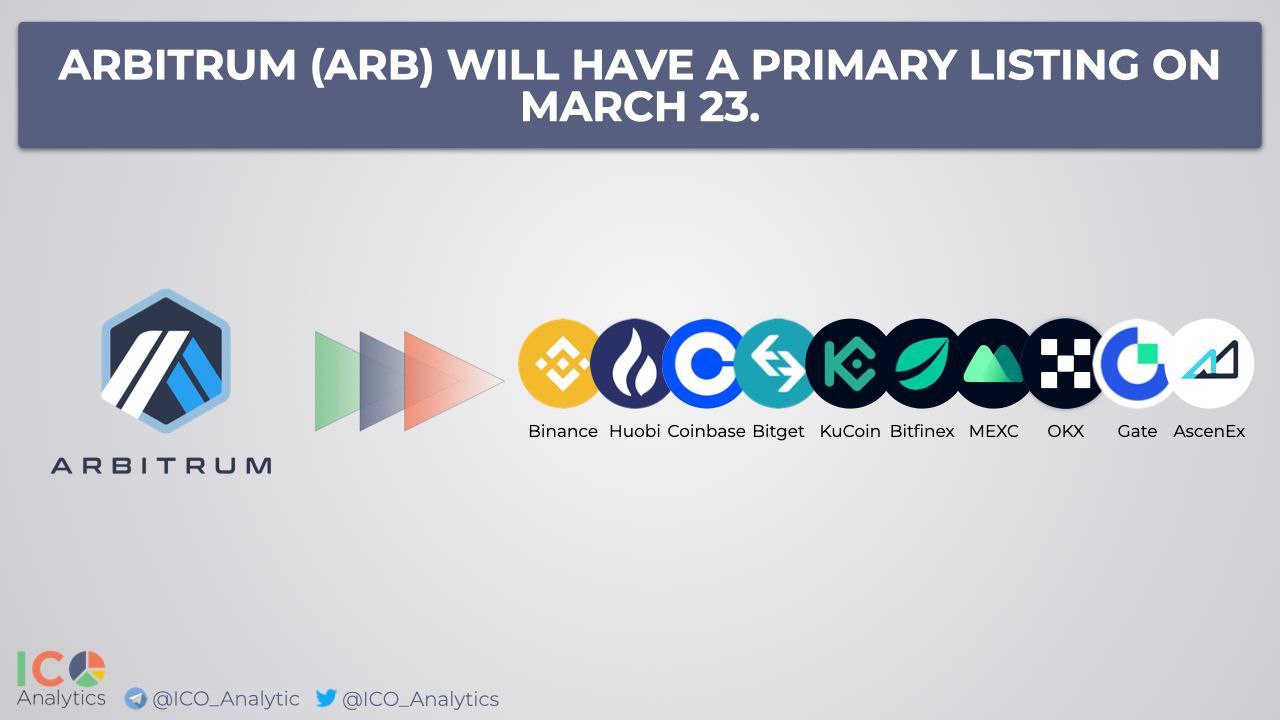 ARBITRUM (ARB) WILL HAVE A PRIMARY LISTING ON MARCH 23.

ARBITRUM

Binance Huobi Coinbase Bitget KuCoin Bitfinex MEXC OKX Gate AscenEx

ICO Analytics @ICO_Analytic @ICO_Analytics